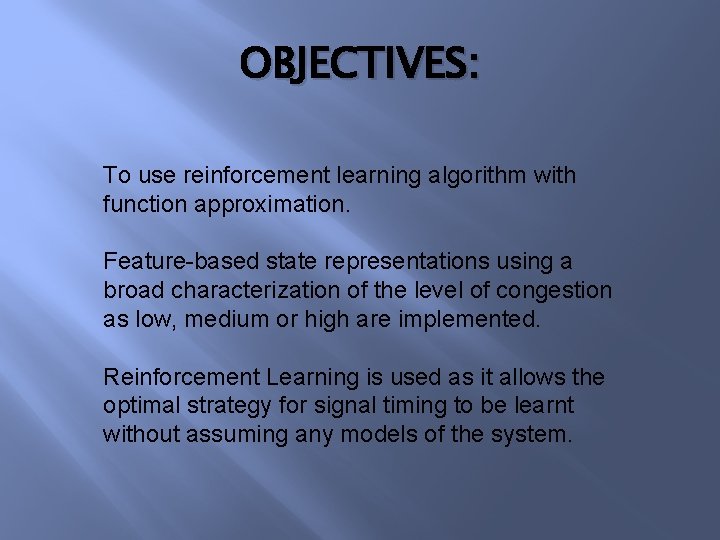 OBJECTIVES:

To use reinforcement learning algorithm with function approximation.

Feature-based state representations using a broad characterization of the level of congestion as low, medium or high are implemented.

Reinforcement Learning is used as it allows the optimal strategy for signal timing to be learnt without assuming any models of the system.